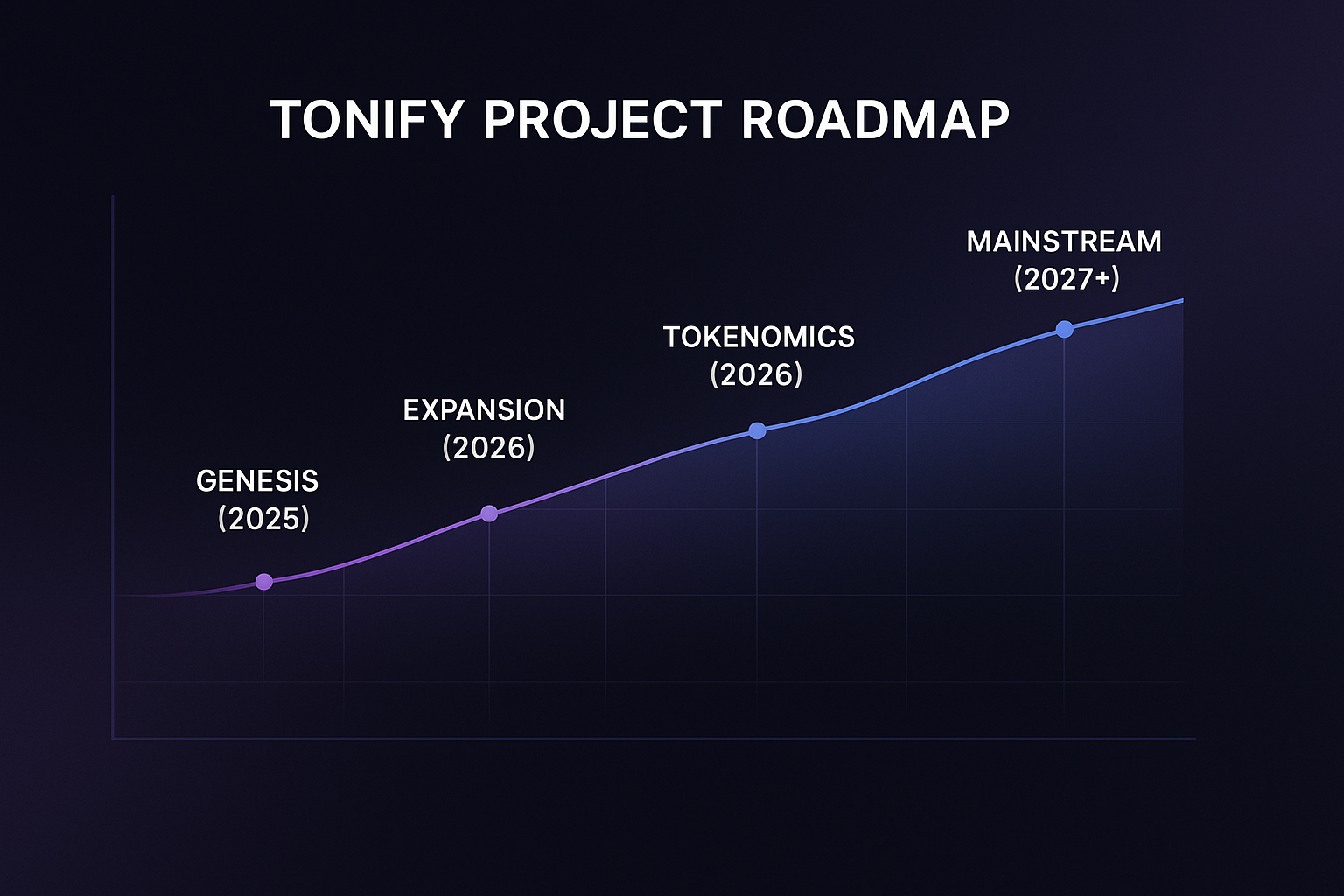 TONIFY PROJECT ROADMAP

GENESIS
(2025)

EXPANSION
(2026)

TOKENOMICS
(2026)

MAINSTREAM
(2027+)